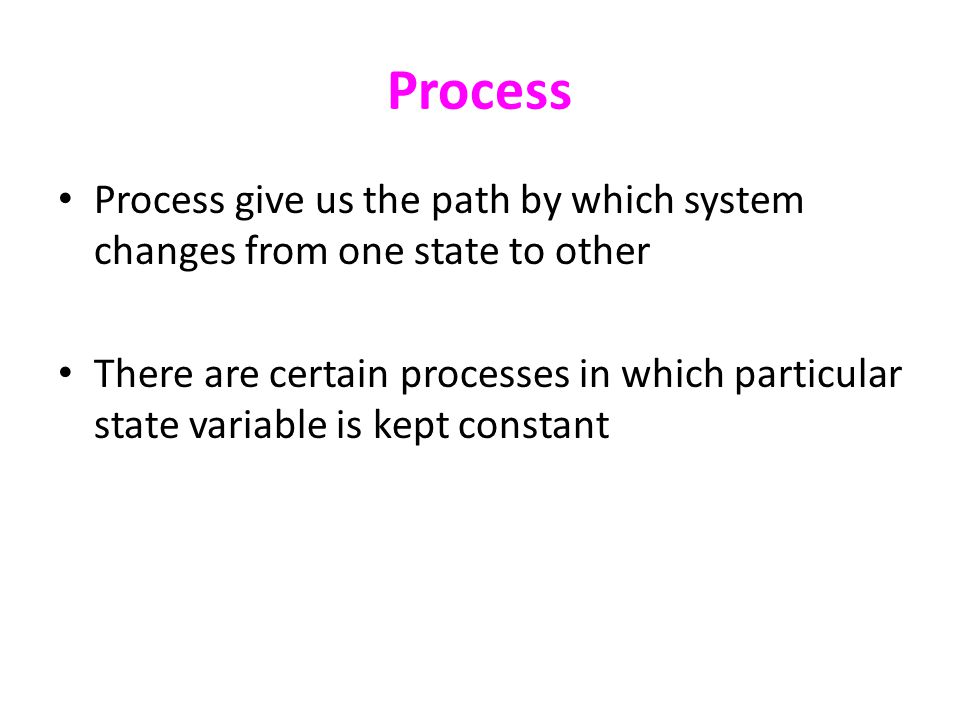 Process

• Process give us the path by which system changes from one state to other

• There are certain processes in which particular state variable is kept constant